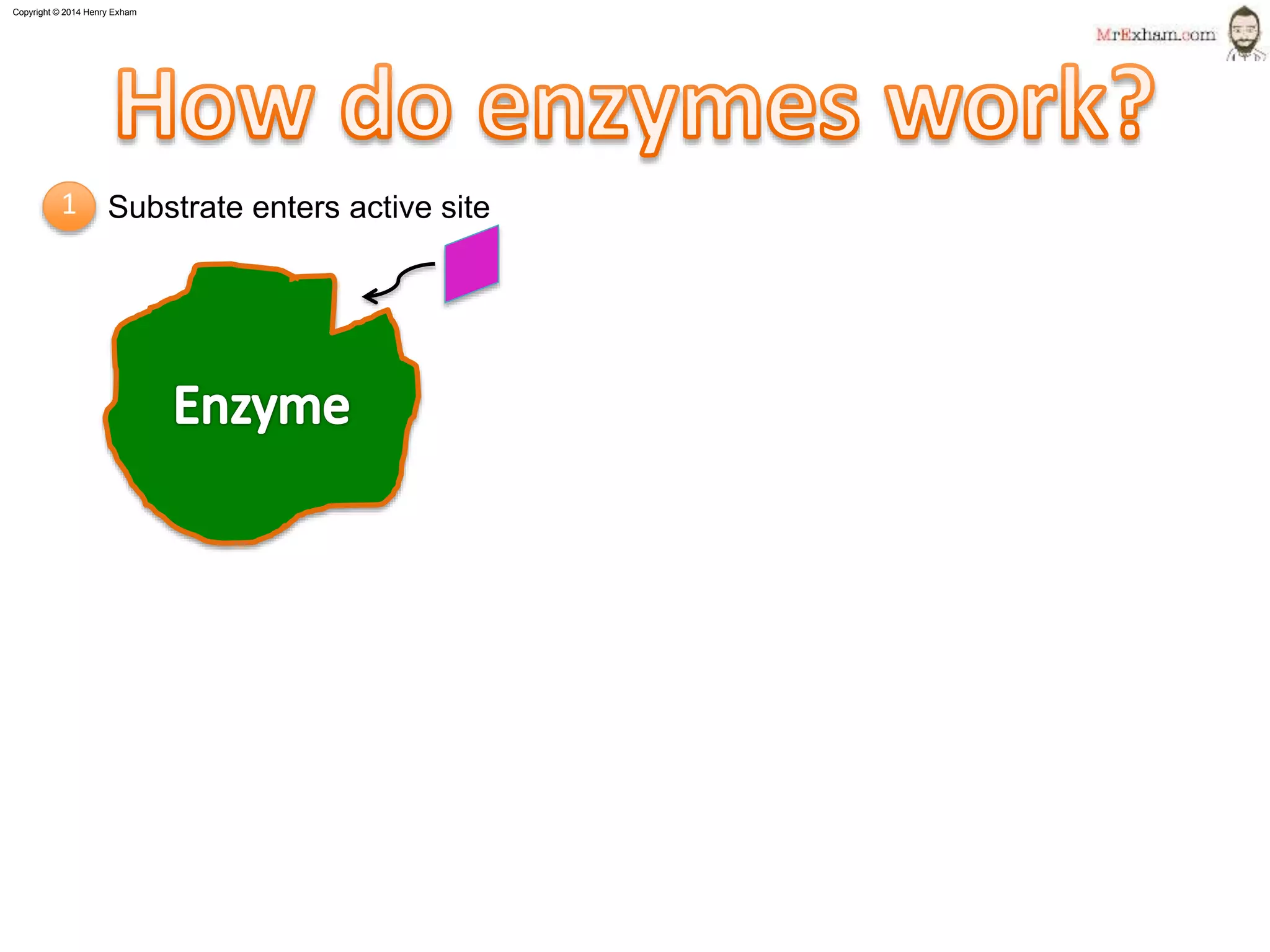 Copyright © 2014 Henry Exham

MrExham.com

How do enzymes work?

1 Substrate enters active site

Enzyme